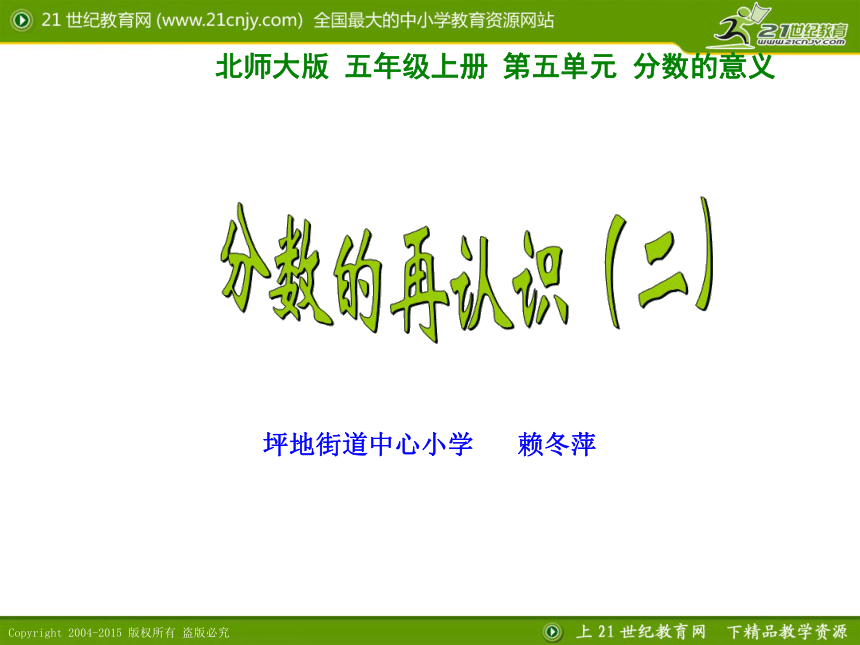 21 世纪教育网 (www.21cnjy.com) 全国最大的中小学教育资源网站

21世纪教育 www.21cnjy.com

北师大版 五年级上册 第五单元 分数的意义

分数的再认识（二）

坪地街道中心小学 赖冬萍

Copyright 2004-2015 版权所有 盗版必究

上 21 世纪教育网 下精品教学资源